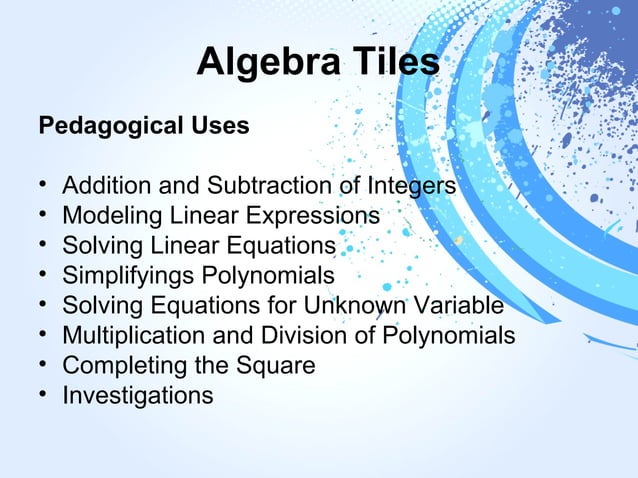 Algebra Tiles

Pedagogical Uses

• Addition and Subtraction of Integers
• Modeling Linear Expressions
• Solving Linear Equations
• Simplifyings Polynomials
• Solving Equations for Unknown Variable
• Multiplication and Division of Polynomials
• Completing the Square
• Investigations